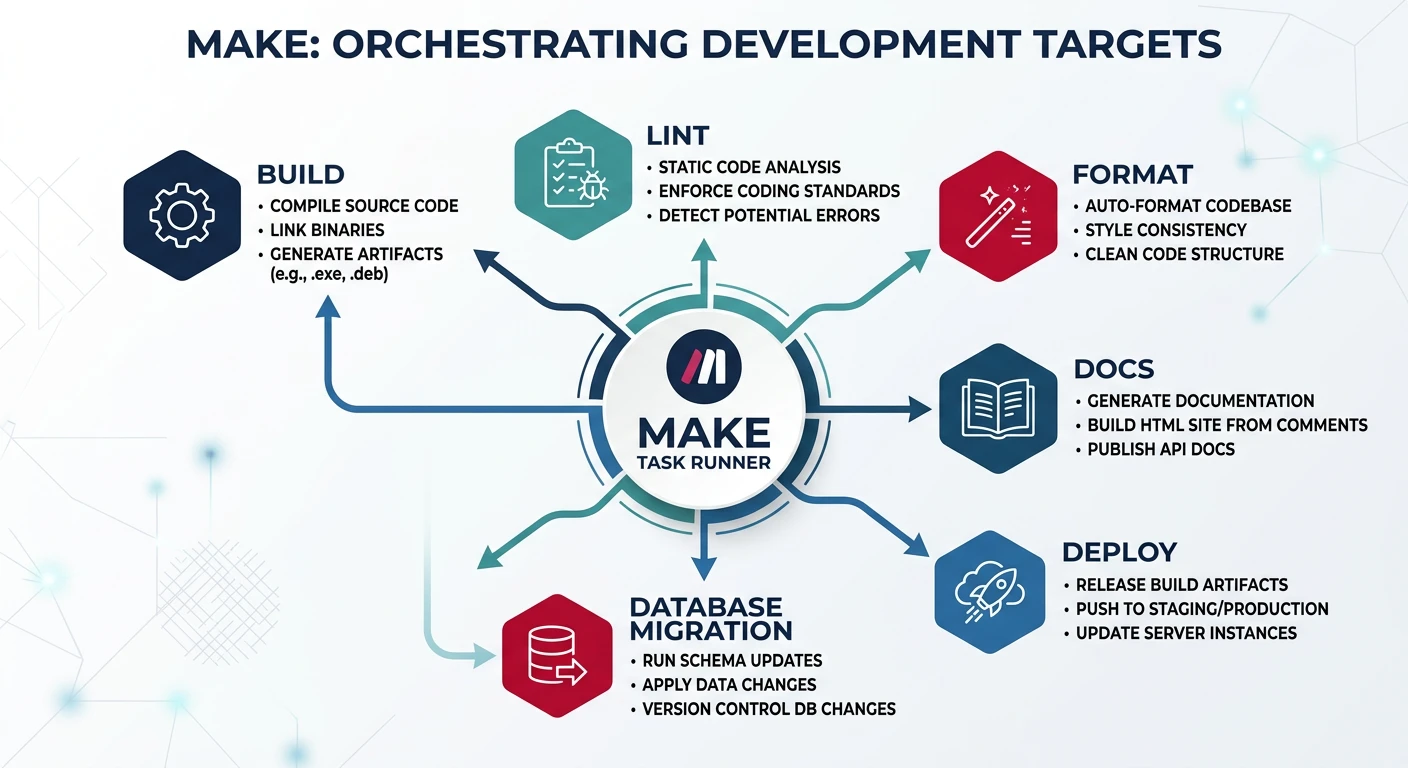 MAKE: ORCHESTRATING DEVELOPMENT TARGETS

BUILD
• COMPILE SOURCE CODE
• LINK BINARIES
• GENERATE ARTIFACTS (e.g., .exe, .deb)

LINT
• STATIC CODE ANALYSIS
• ENFORCE CODING STANDARDS
• DETECT POTENTIAL ERRORS

FORMAT
• AUTO-FORMAT CODEBASE
• STYLE CONSISTENCY
• CLEAN CODE STRUCTURE

MAKE
TASK RUNNER

DOCS
• GENERATE DOCUMENTATION
• BUILD HTML SITE FROM COMMENTS
• PUBLISH API DOCS

DATABASE MIGRATION
• RUN SCHEMA UPDATES
• APPLY DATA CHANGES
• VERSION CONTROL DB CHANGES

DEPLOY
• RELEASE BUILD ARTIFACTS
• PUSH TO STAGING/PRODUCTION
• UPDATE SERVER INSTANCES